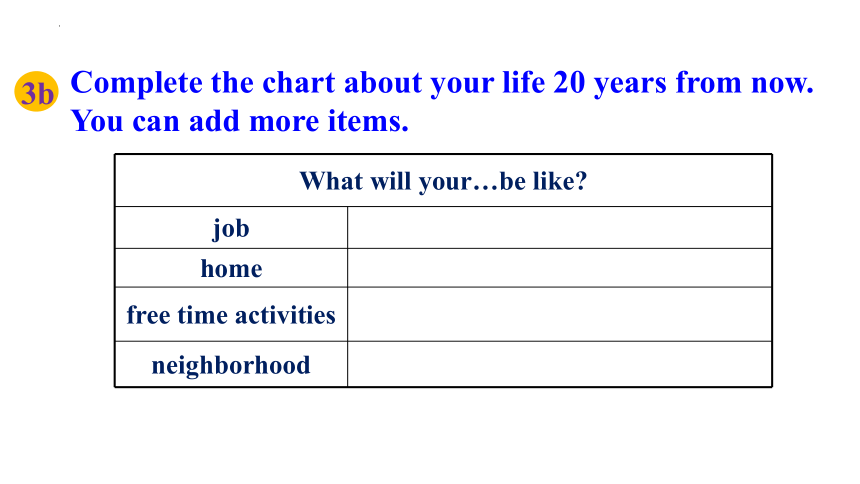 3b Complete the chart about your life 20 years from now. You can add more items.

| What will your…be like? | |
|---|---|
| job | |
| home | |
| free time activities | |
| neighborhood | |